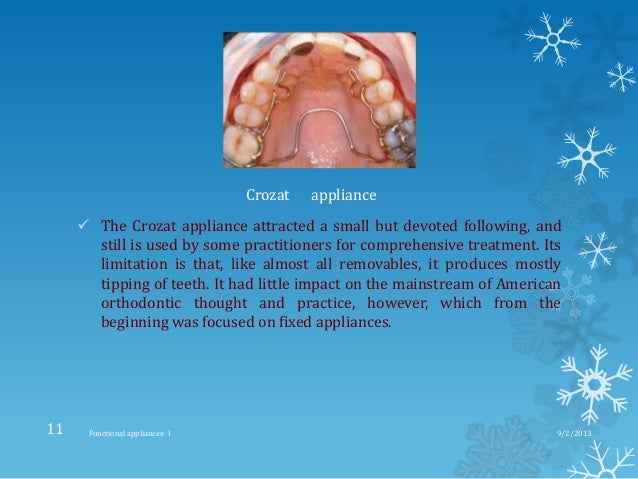 Crozat appliance

✓ The Crozat appliance attracted a small but devoted following, and still is used by some practitioners for comprehensive treatment. Its limitation is that, like almost all removables, it produces mostly tipping of teeth. It had little impact on the mainstream of American orthodontic thought and practice, however, which from the beginning was focused on fixed appliances.

11 Functional appliances- I 9/2/2013